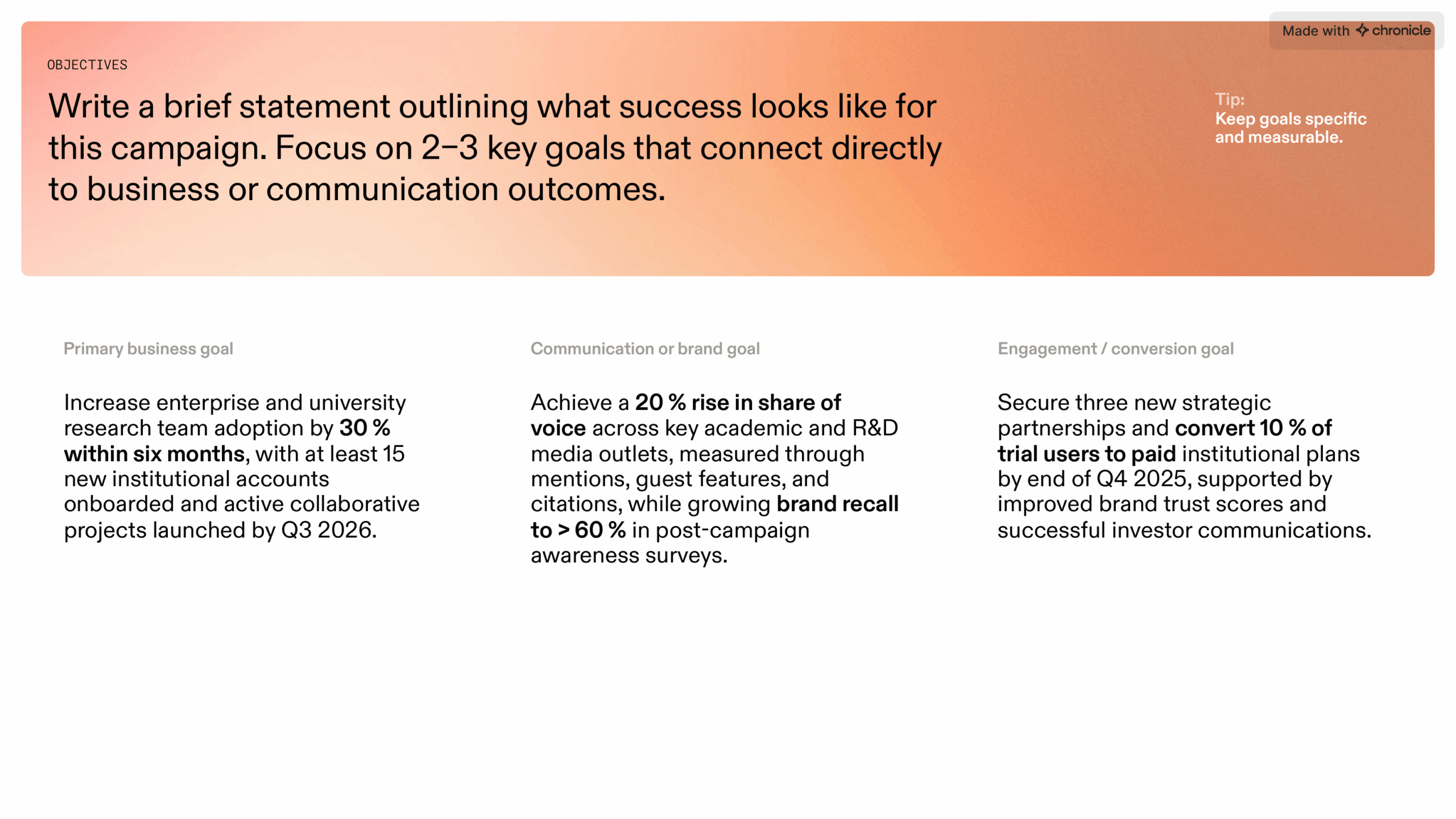 Made with chronicle

OBJECTIVES

Write a brief statement outlining what success looks like for this campaign. Focus on 2–3 key goals that connect directly to business or communication outcomes.

Tip:
Keep goals specific and measurable.

Primary business goal

Increase enterprise and university research team adoption by 30 % within six months, with at least 15 new institutional accounts onboarded and active collaborative projects launched by Q3 2026.

Communication or brand goal

Achieve a 20 % rise in share of voice across key academic and R&D media outlets, measured through mentions, guest features, and citations, while growing brand recall to > 60 % in post-campaign awareness surveys.

Engagement / conversion goal

Secure three new strategic partnerships and convert 10 % of trial users to paid institutional plans by end of Q4 2025, supported by improved brand trust scores and successful investor communications.